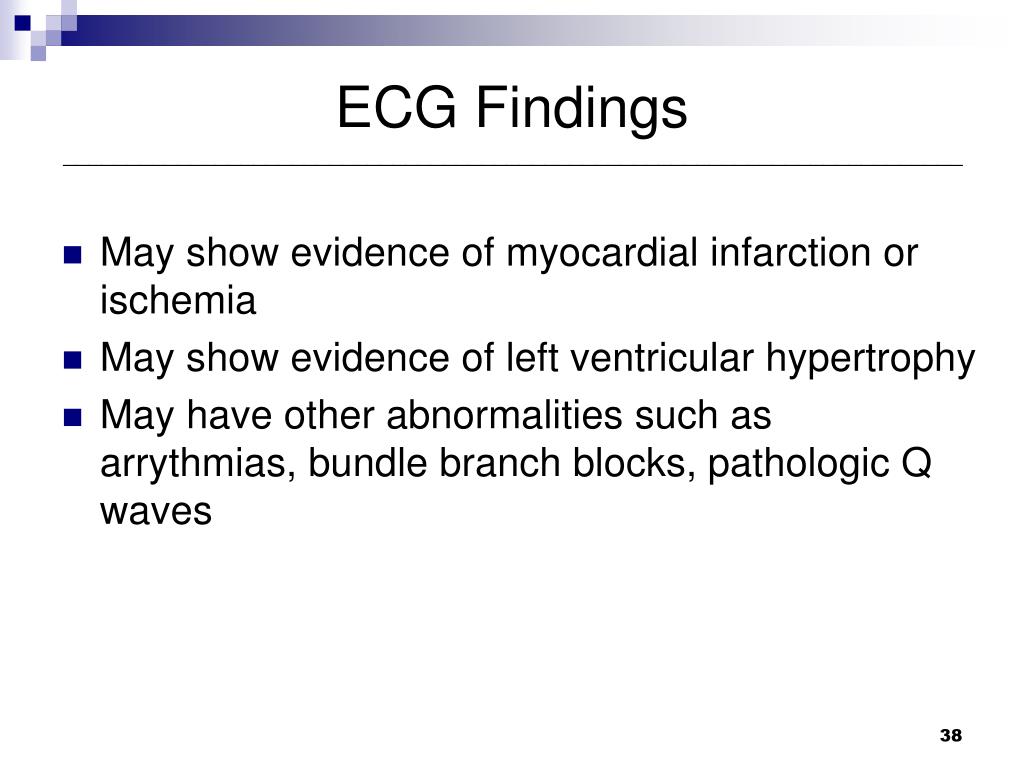 ECG Findings

- May show evidence of myocardial infarction or ischemia
- May show evidence of left ventricular hypertrophy
- May have other abnormalities such as arrythmias, bundle branch blocks, pathologic Q waves

38